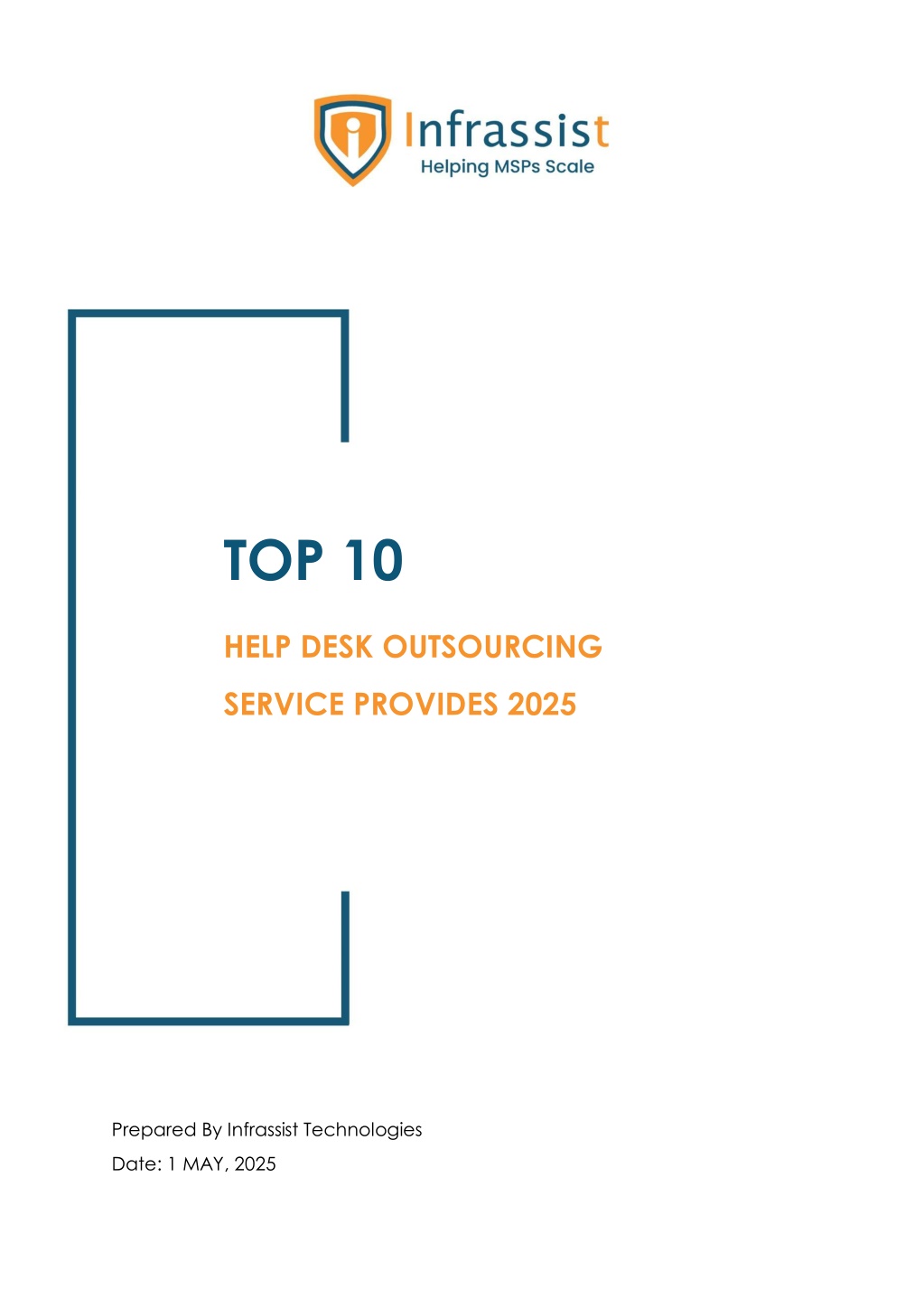 Infrassist
Helping MSPs Scale

TOP 10

HELP DESK OUTSOURCING

SERVICE PROVIDES 2025

Prepared By Infrassist Technologies
Date: 1 MAY, 2025